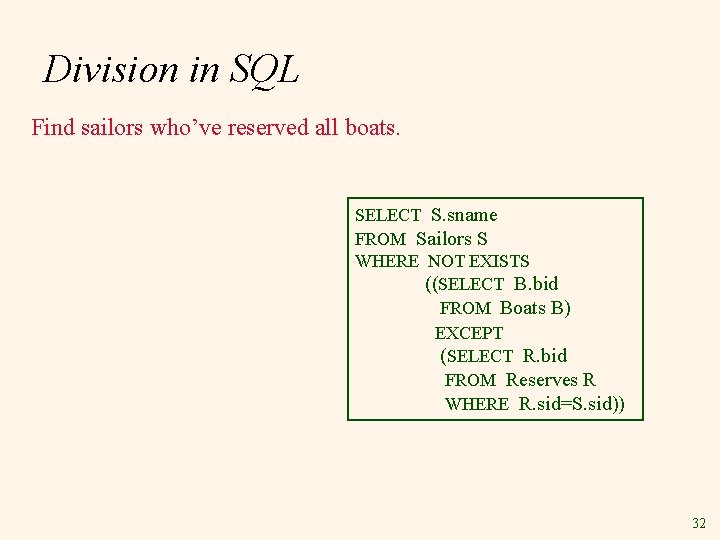 Division in SQL

Find sailors who’ve reserved all boats.

SELECT S.sname
FROM Sailors S
WHERE NOT EXISTS
((SELECT B.bid
FROM Boats B)
EXCEPT
(SELECT R.bid
FROM Reserves R
WHERE R.sid=S.sid))

32